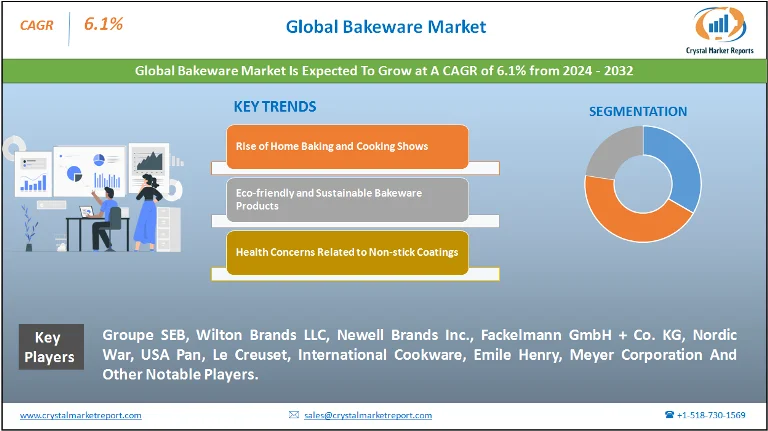 CAGR 6.1%

Global Bakeware Market

Crystal Market Reports

Global Bakeware Market Is Expected To Grow at A CAGR of 6.1% from 2024 - 2032

KEY TRENDS

Rise of Home Baking and Cooking Shows

Eco-friendly and Sustainable Bakeware Products

Health Concerns Related to Non-stick Coatings

SEGMENTATION

Key Players

Groupe SEB, Wilton Brands LLC, Newell Brands Inc., Fackelmann GmbH + Co. KG, Nordic War, USA Pan, Le Creuset, International Cookware, Emile Henry, Meyer Corporation And Other Notable Players.

www.crystalmarketreport.com

sales@crystalmarketreport.com

+1-518-730-1569